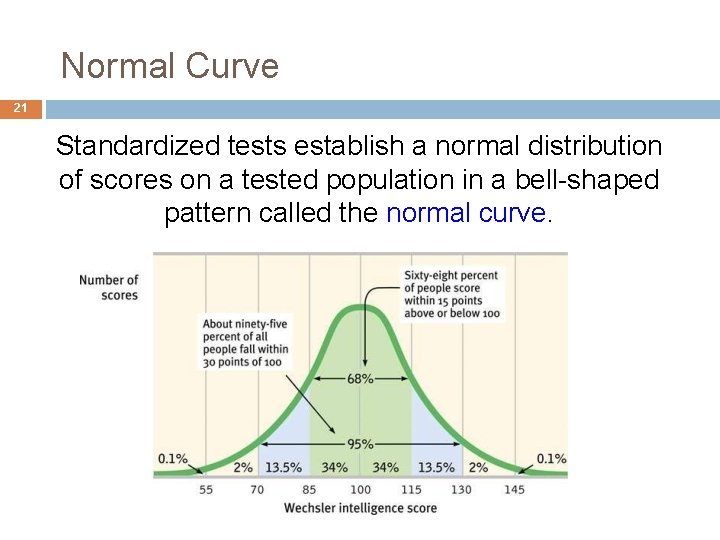 Normal Curve

21

Standardized tests establish a normal distribution of scores on a tested population in a bell-shaped pattern called the normal curve.

Number of scores

About ninety-five percent of all people fall within 30 points of 100

Sixty-eight percent of people score within 15 points above or below 100

68%

95%

0.1%

2%

13.5%

34%

34%

13.5%

2%

0.1%

55

70

85

100

115

130

145

Wechsler intelligence score